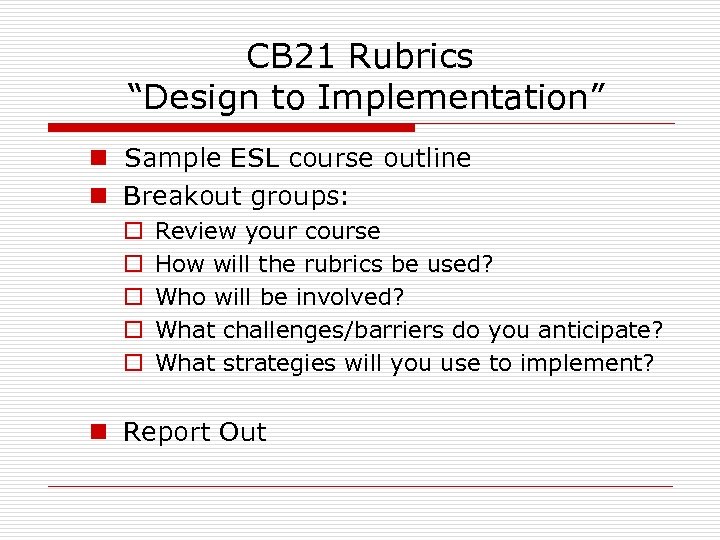 CB21 Rubrics
“Design to Implementation”

Sample ESL course outline
Breakout groups:
Review your course
How will the rubrics be used?
Who will be involved?
What challenges/barriers do you anticipate?
What strategies will you use to implement?

Report Out